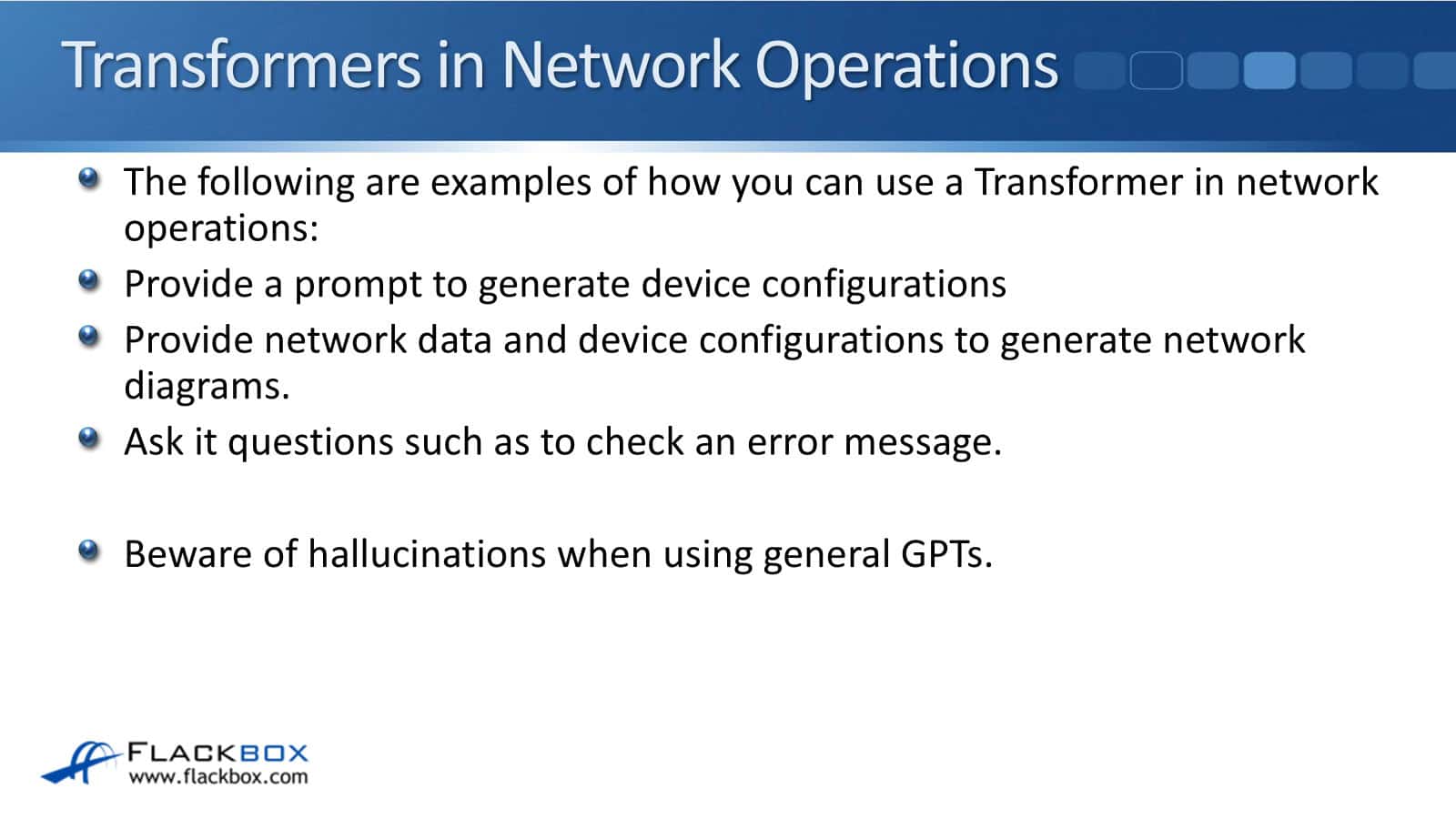 Transformers in Network Operations

The following are examples of how you can use a Transformer in network operations:

Provide a prompt to generate device configurations

Provide network data and device configurations to generate network diagrams.

Ask it questions such as to check an error message.

Beware of hallucinations when using general GPTs.

FLACKBOX
www.flackbox.com